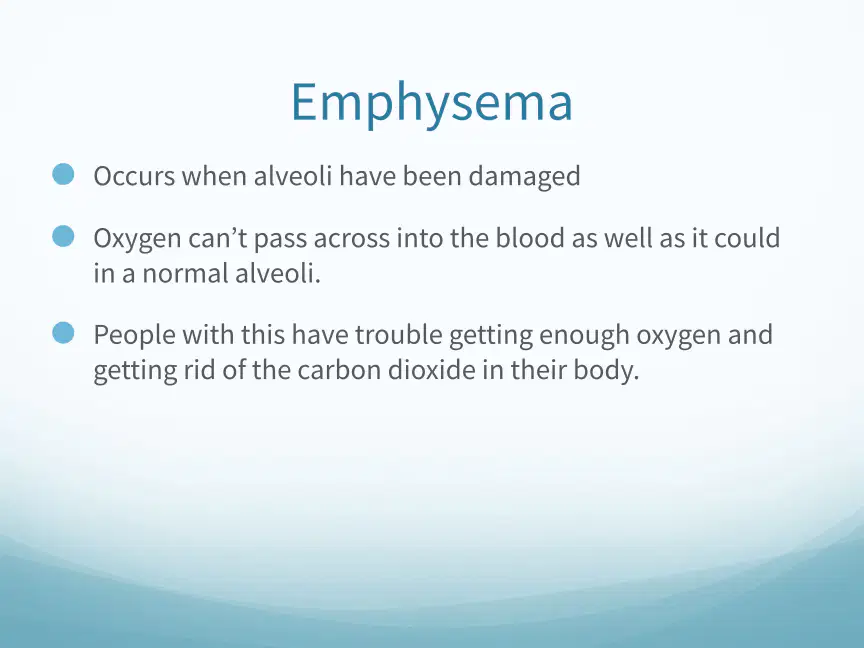 Emphysema

• Occurs when alveoli have been damaged

• Oxygen can't pass across into the blood as well as it could in a normal alveoli.

• People with this have trouble getting enough oxygen and getting rid of the carbon dioxide in their body.